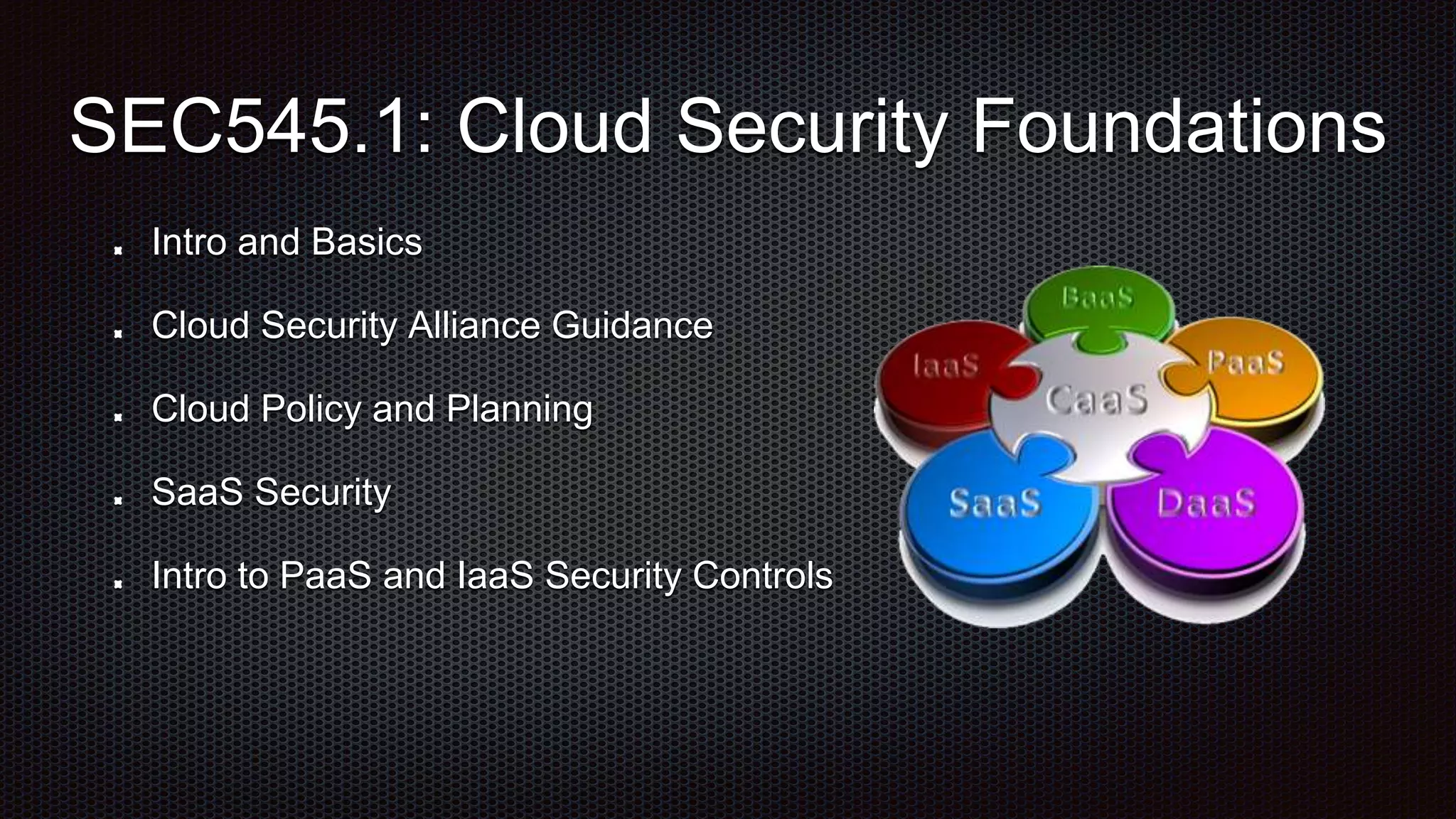 SEC545.1: Cloud Security Foundations

- Intro and Basics
- Cloud Security Alliance Guidance
- Cloud Policy and Planning
- SaaS Security
- Intro to PaaS and IaaS Security Controls

BaaS
IaaS
PaaS
CaaS
SaaS
DaaS